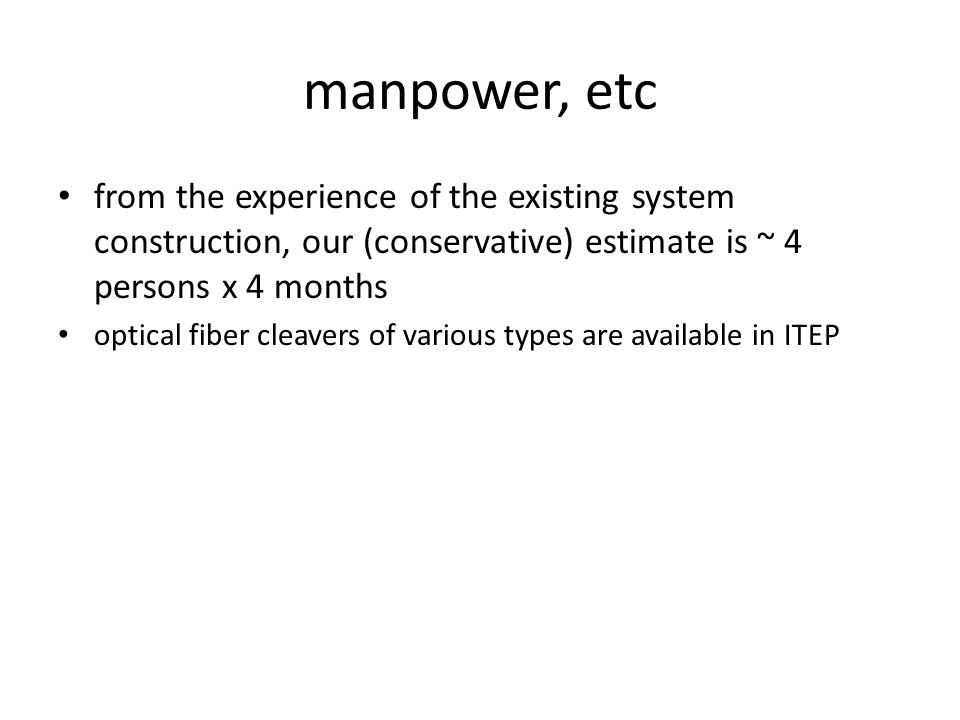 manpower, etc

• from the experience of the existing system construction, our (conservative) estimate is ~ 4 persons x 4 months

• optical fiber cleavers of various types are available in ITEP